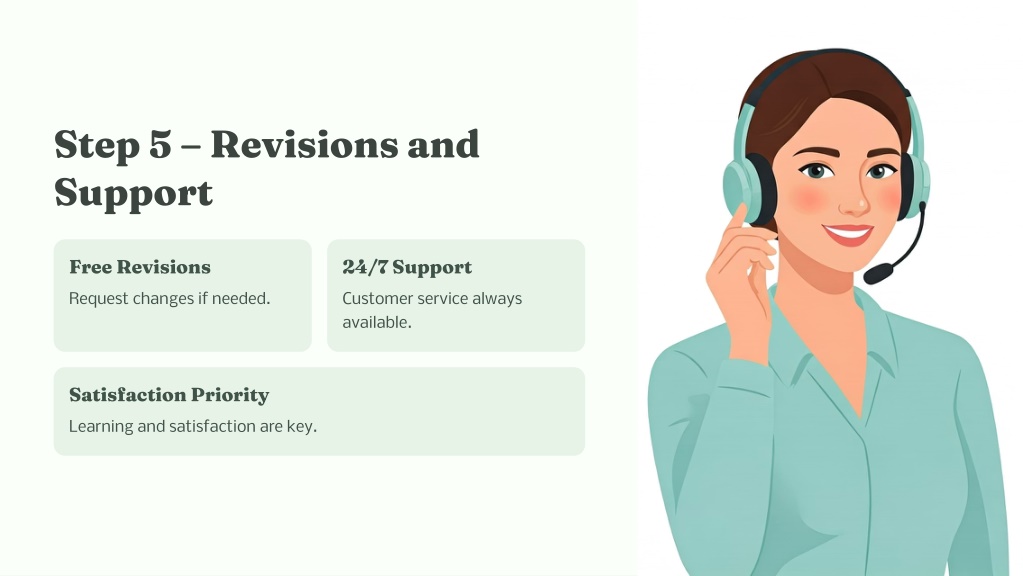 Step 5 – Revisions and Support

Free Revisions
Request changes if needed.

24/7 Support
Customer service always available.

Satisfaction Priority
Learning and satisfaction are key.